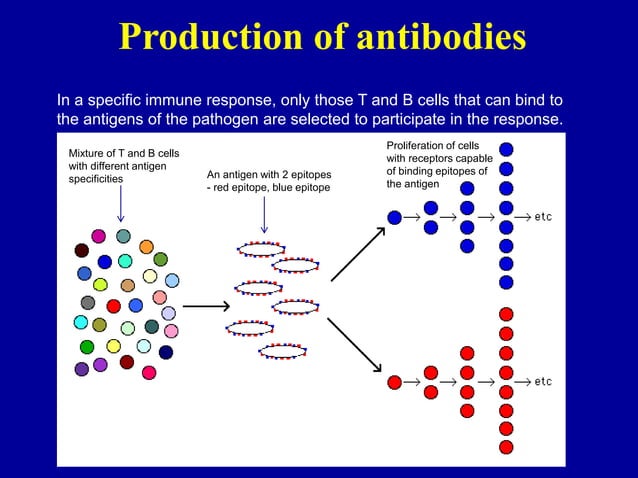 Production of antibodies

In a specific immune response, only those T and B cells that can bind to the antigens of the pathogen are selected to participate in the response.

Mixture of T and B cells with different antigen specificities

An antigen with 2 epitopes - red epitope, blue epitope

Proliferation of cells with receptors capable of binding epitopes of the antigen

etc

etc